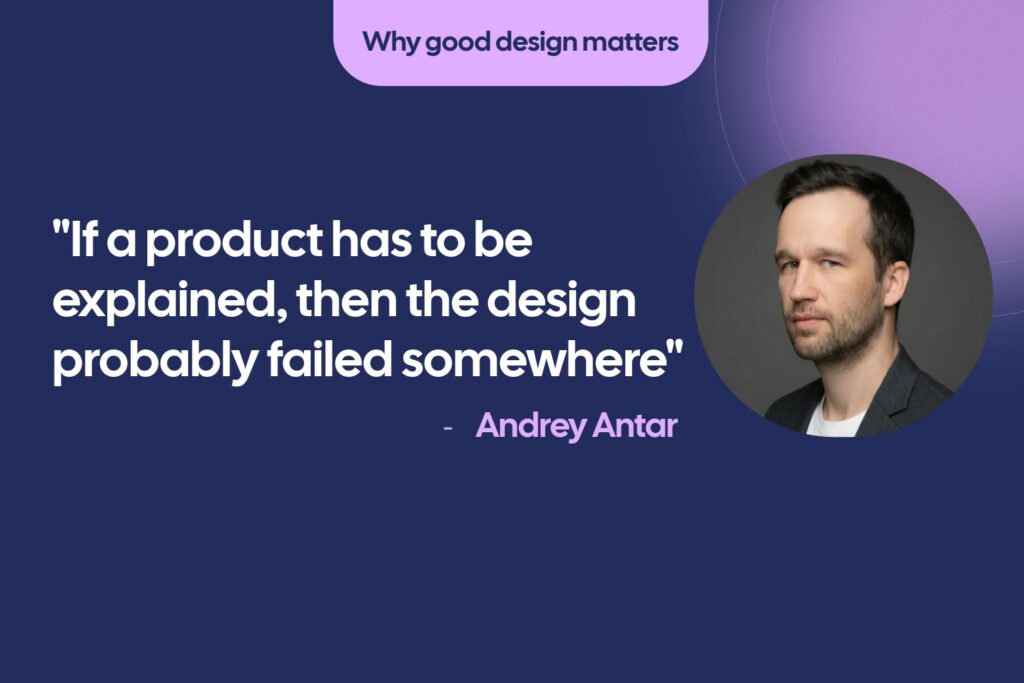 Why good design matters

"If a product has to be explained, then the design probably failed somewhere"

- Andrey Antar